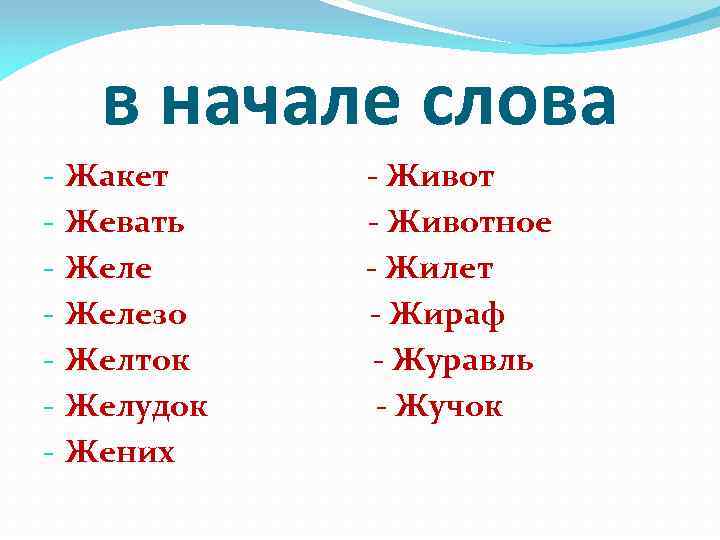 в начале слова

- Жакет
- Жевать
- Желе
- Железо
- Желток
- Желудок
- Жених

- Живот
- Животное
- Жилет
- Жираф
- Журавль
- Жучок